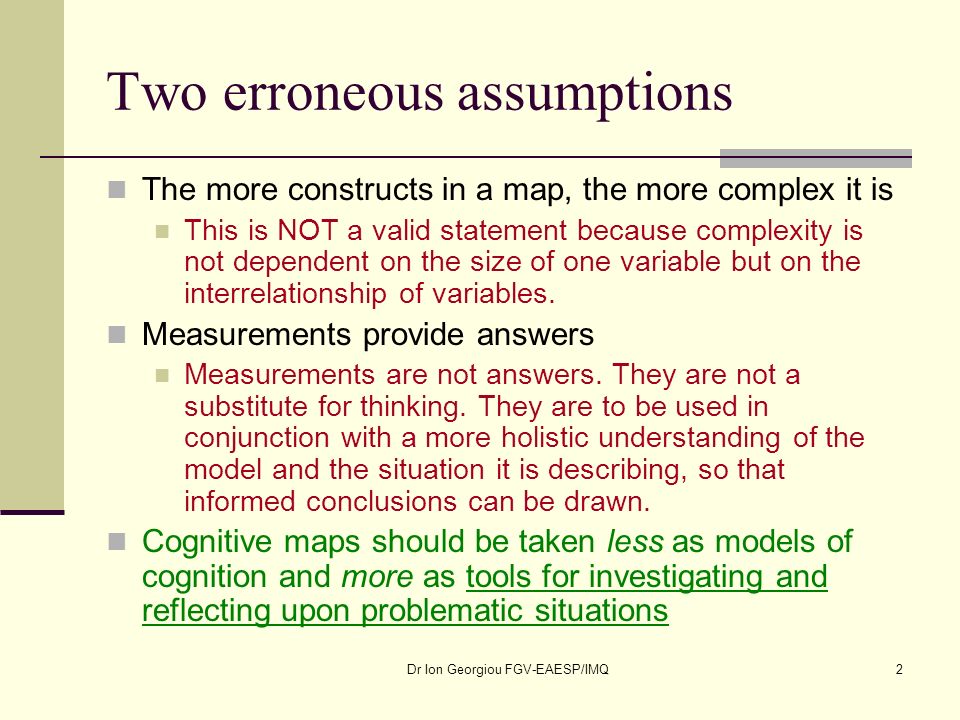 Two erroneous assumptions

The more constructs in a map, the more complex it is

This is NOT a valid statement because complexity is not dependent on the size of one variable but on the interrelationship of variables.

Measurements provide answers

Measurements are not answers. They are not a substitute for thinking. They are to be used in conjunction with a more holistic understanding of the model and the situation it is describing, so that informed conclusions can be drawn.

Cognitive maps should be taken less as models of cognition and more as tools for investigating and reflecting upon problematic situations

Dr Ion Georgiou FGV-EAESP/IMQ

2